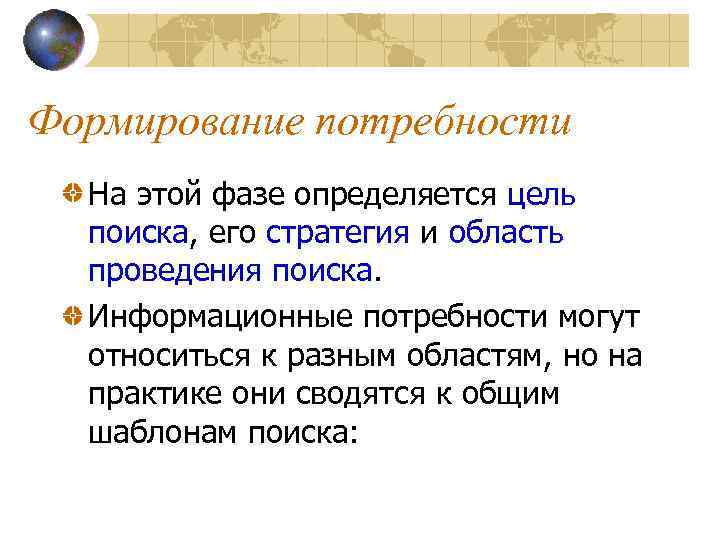 Формирование потребности

На этой фазе определяется цель поиска, его стратегия и область проведения поиска.

Информационные потребности могут относиться к разным областям, но на практике они сводятся к общим шаблонам поиска: